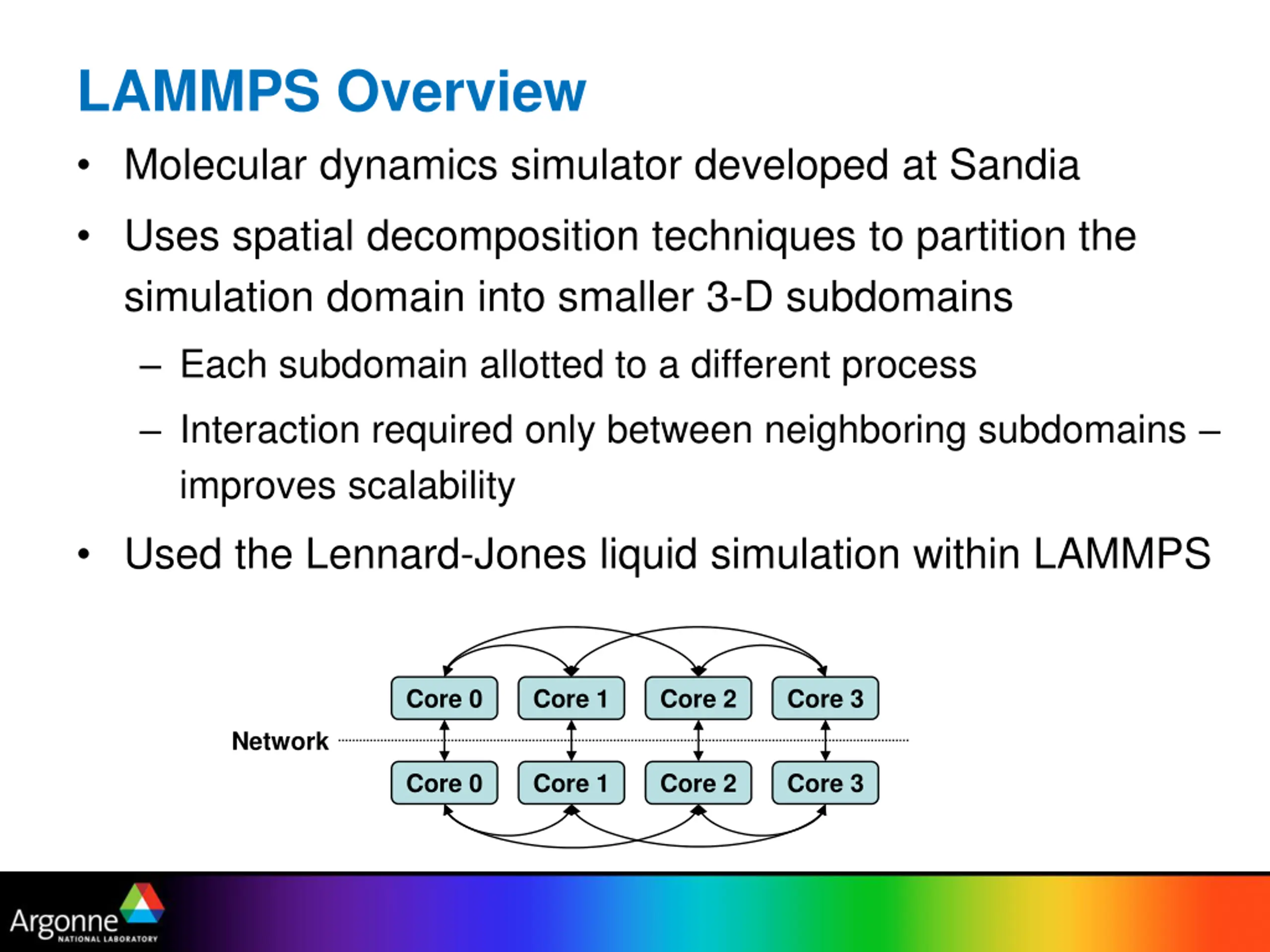 LAMMPS Overview

• Molecular dynamics simulator developed at Sandia

• Uses spatial decomposition techniques to partition the simulation domain into smaller 3-D subdomains

– Each subdomain allotted to a different process

– Interaction required only between neighboring subdomains – improves scalability

• Used the Lennard-Jones liquid simulation within LAMMPS

Core 0 Core 1 Core 2 Core 3

Network

Core 0 Core 1 Core 2 Core 3

Argonne NATIONAL LABORATORY